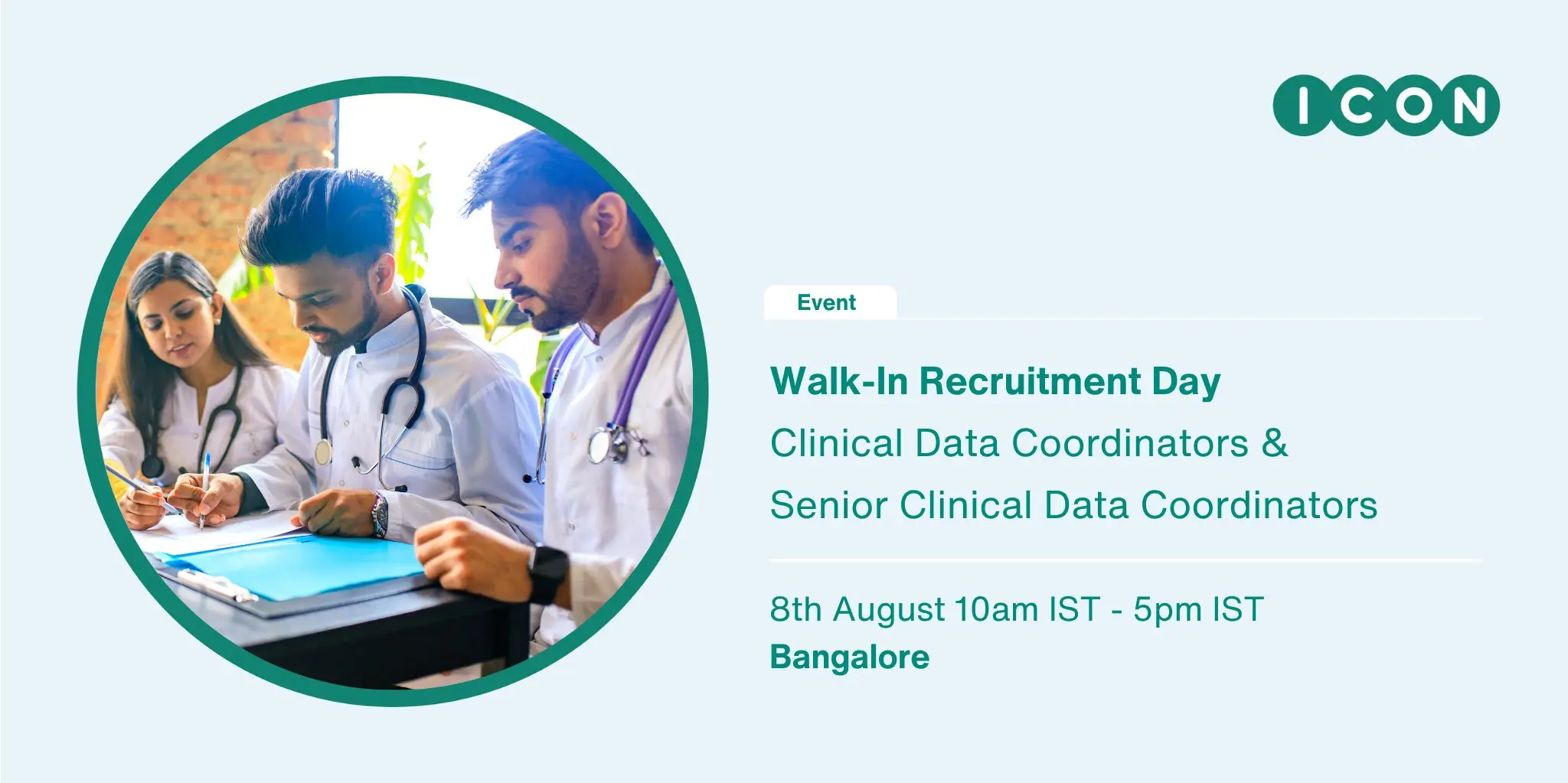 ICON

Event

Walk-In Recruitment Day

Clinical Data Coordinators & Senior Clinical Data Coordinators

8th August 10am IST - 5pm IST
Bangalore